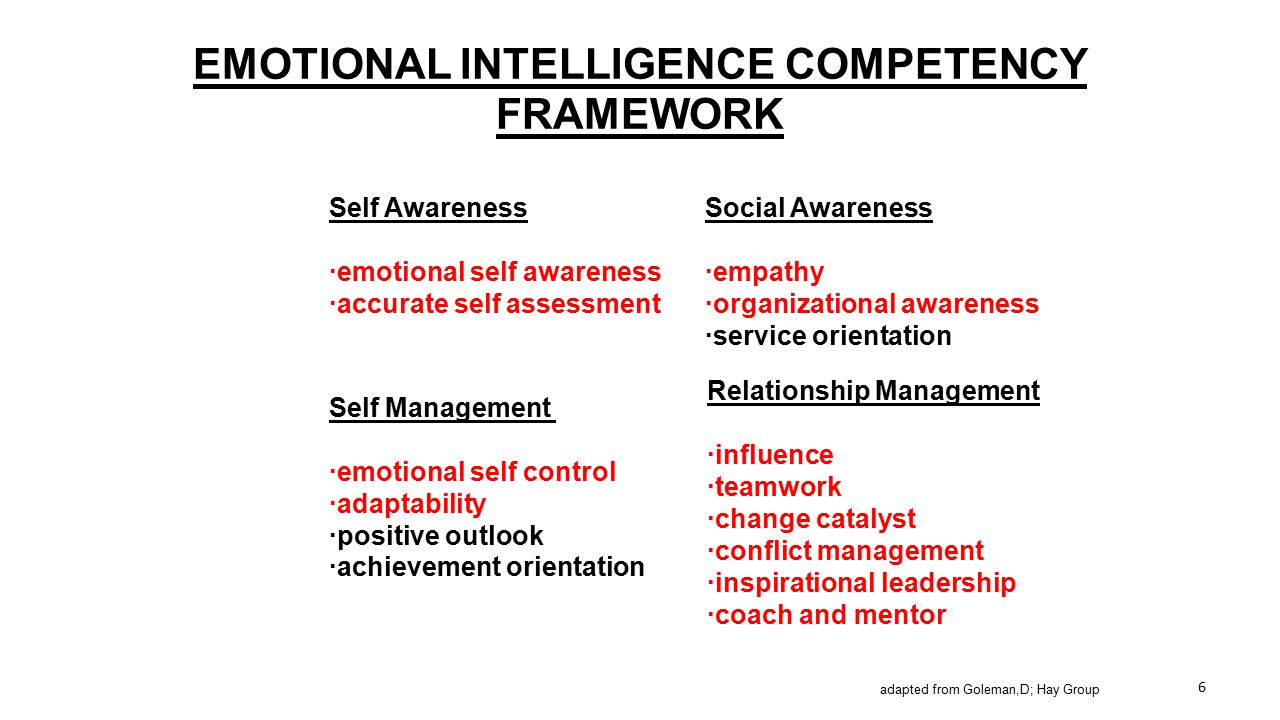 EMOTIONAL INTELLIGENCE COMPETENCY FRAMEWORK

Self Awareness

·emotional self awareness
·accurate self assessment

Self Management

·emotional self control
·adaptability
·positive outlook
·achievement orientation

Social Awareness

·empathy
·organizational awareness
·service orientation

Relationship Management

·influence
·teamwork
·change catalyst
·conflict management
·inspirational leadership
·coach and mentor

adapted from Goleman,D; Hay Group

6